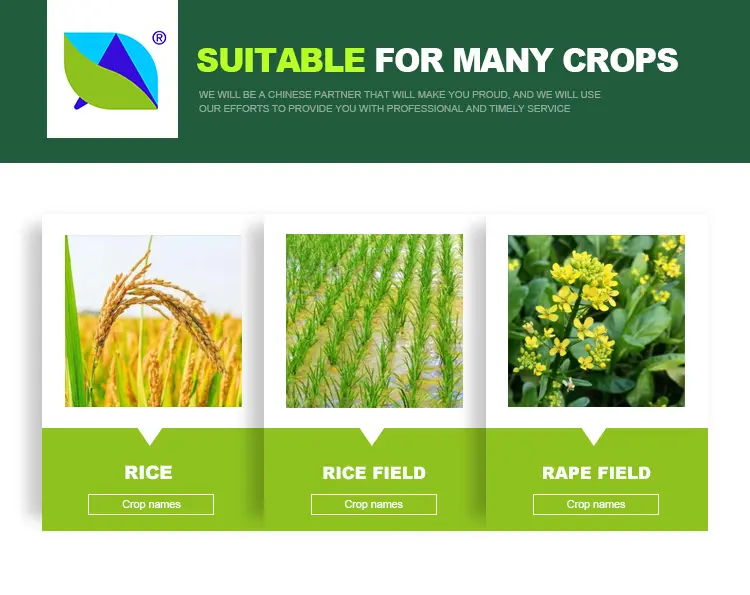 ®

SUITABLE FOR MANY CROPS

WE WILL BE A CHINESE PARTNER THAT WILL MAKE YOU PROUD, AND WE WILL USE OUR EFFORTS TO PROVIDE YOU WITH PROFESSIONAL AND TIMELY SERVICE

RICE

Crop names

RICE FIELD

Crop names

RAPE FIELD

Crop names